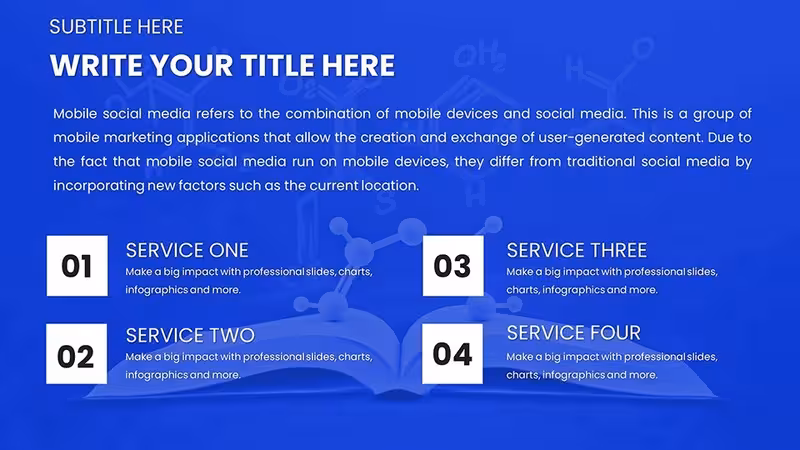 SUBTITLE HERE

WRITE YOUR TITLE HERE

Mobile social media refers to the combination of mobile devices and social media. This is a group of mobile marketing applications that allow the creation and exchange of user-generated content. Due to the fact that mobile social media run on mobile devices, they differ from traditional social media by incorporating new factors such as the current location.

01
SERVICE ONE
Make a big impact with professional slides, charts, infographics and more.

02
SERVICE TWO
Make a big impact with professional slides, charts, infographics and more.

03
SERVICE THREE
Make a big impact with professional slides, charts, infographics and more.

04
SERVICE FOUR
Make a big impact with professional slides, charts, infographics and more.